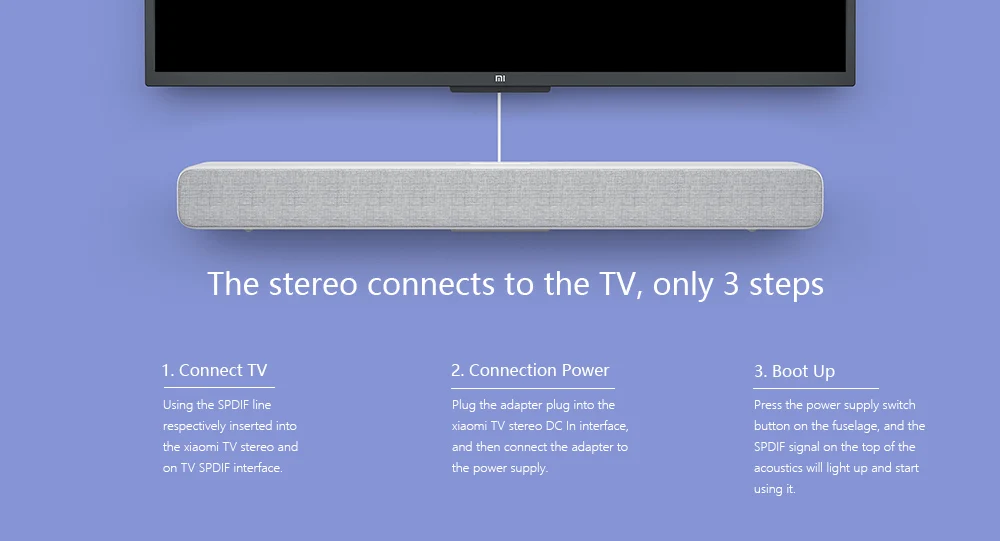 MI

The stereo connects to the TV, only 3 steps

1. Connect TV

Using the SPDIF line respectively inserted into the xiaomi TV stereo and on TV SPDIF interface.

2. Connection Power

Plug the adapter plug into the xiaomi TV stereo DC In interface, and then connect the adapter to the power supply.

3. Boot Up

Press the power supply switch button on the fuselage, and the SPDIF signal on the top of the acoustics will light up and start using it.